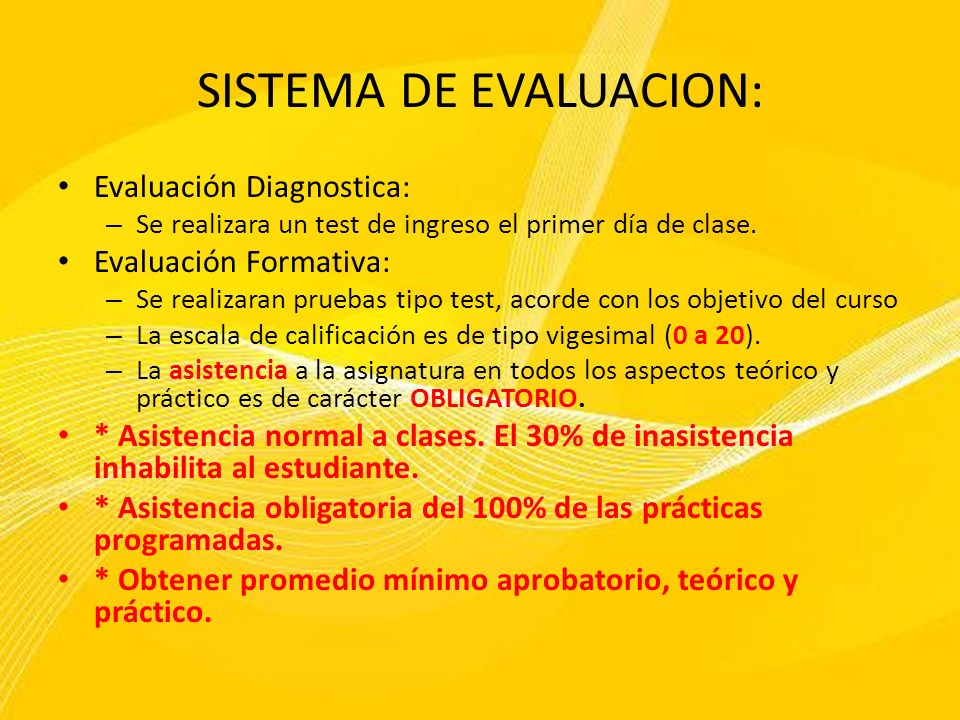 SISTEMA DE EVALUACION:

• Evaluación Diagnostica:
– Se realizara un test de ingreso el primer día de clase.
• Evaluación Formativa:
– Se realizaran pruebas tipo test, acorde con los objetivo del curso
– La escala de calificación es de tipo vigesimal (0 a 20).
– La asistencia a la asignatura en todos los aspectos teórico y práctico es de carácter OBLIGATORIO.
• * Asistencia normal a clases. El 30% de inasistencia inhabilita al estudiante.
• * Asistencia obligatoria del 100% de las prácticas programadas.
• * Obtener promedio mínimo aprobatorio, teórico y práctico.